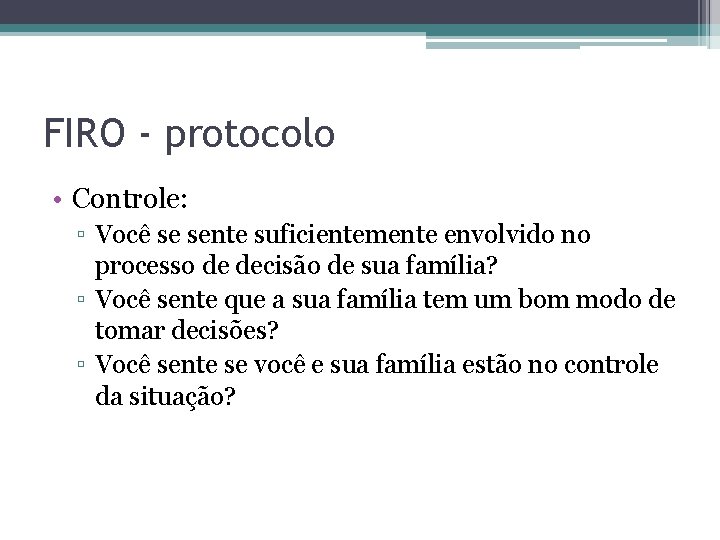 FIRO - protocolo

• Controle:
▫ Você se sente suficientemente envolvido no processo de decisão de sua família?
▫ Você sente que a sua família tem um bom modo de tomar decisões?
▫ Você sente se você e sua família estão no controle da situação?